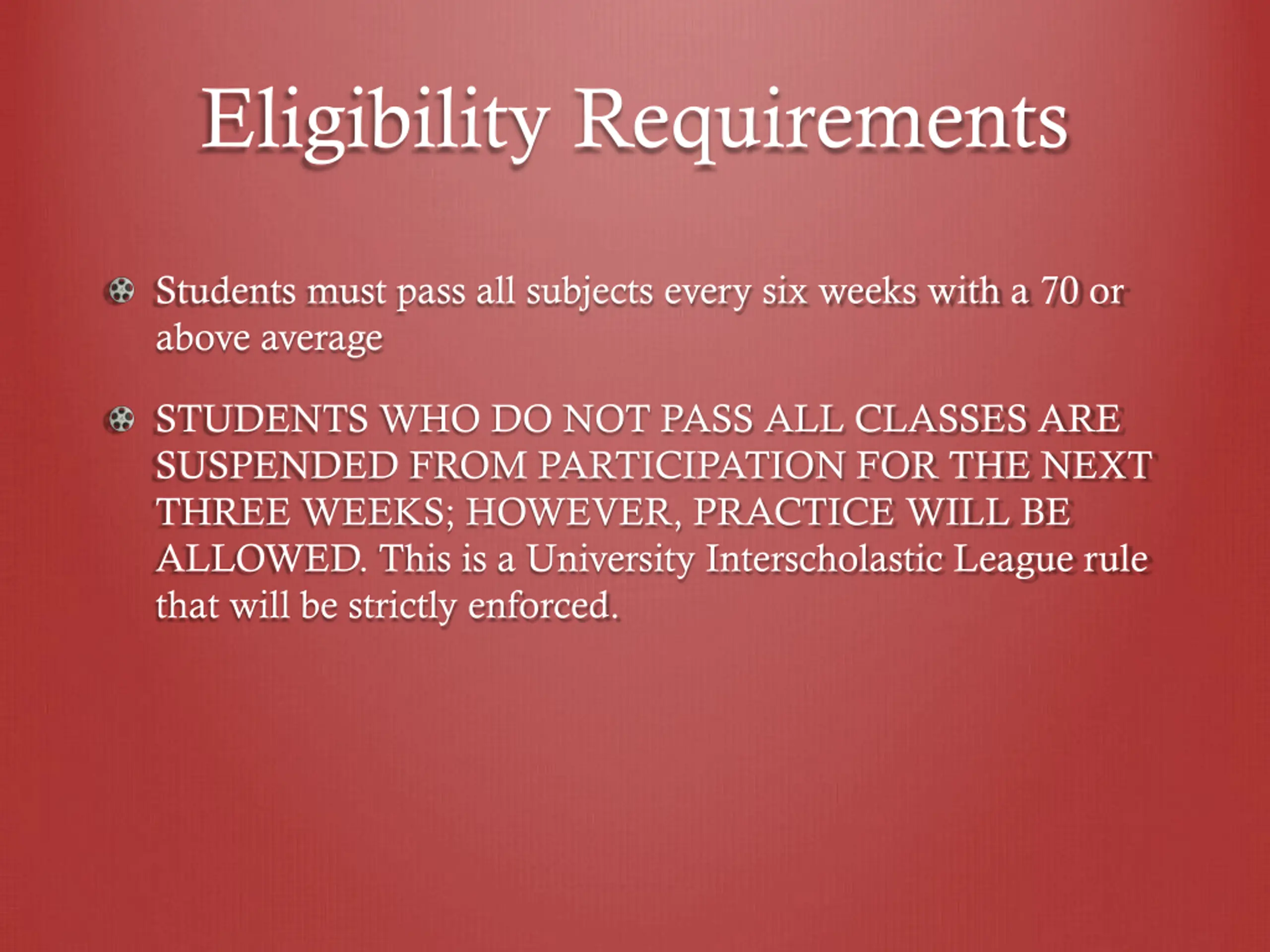 Eligibility Requirements

Students must pass all subjects every six weeks with a 70 or above average

STUDENTS WHO DO NOT PASS ALL CLASSES ARE SUSPENDED FROM PARTICIPATION FOR THE NEXT THREE WEEKS; HOWEVER, PRACTICE WILL BE ALLOWED. This is a University Interscholastic League rule that will be strictly enforced.